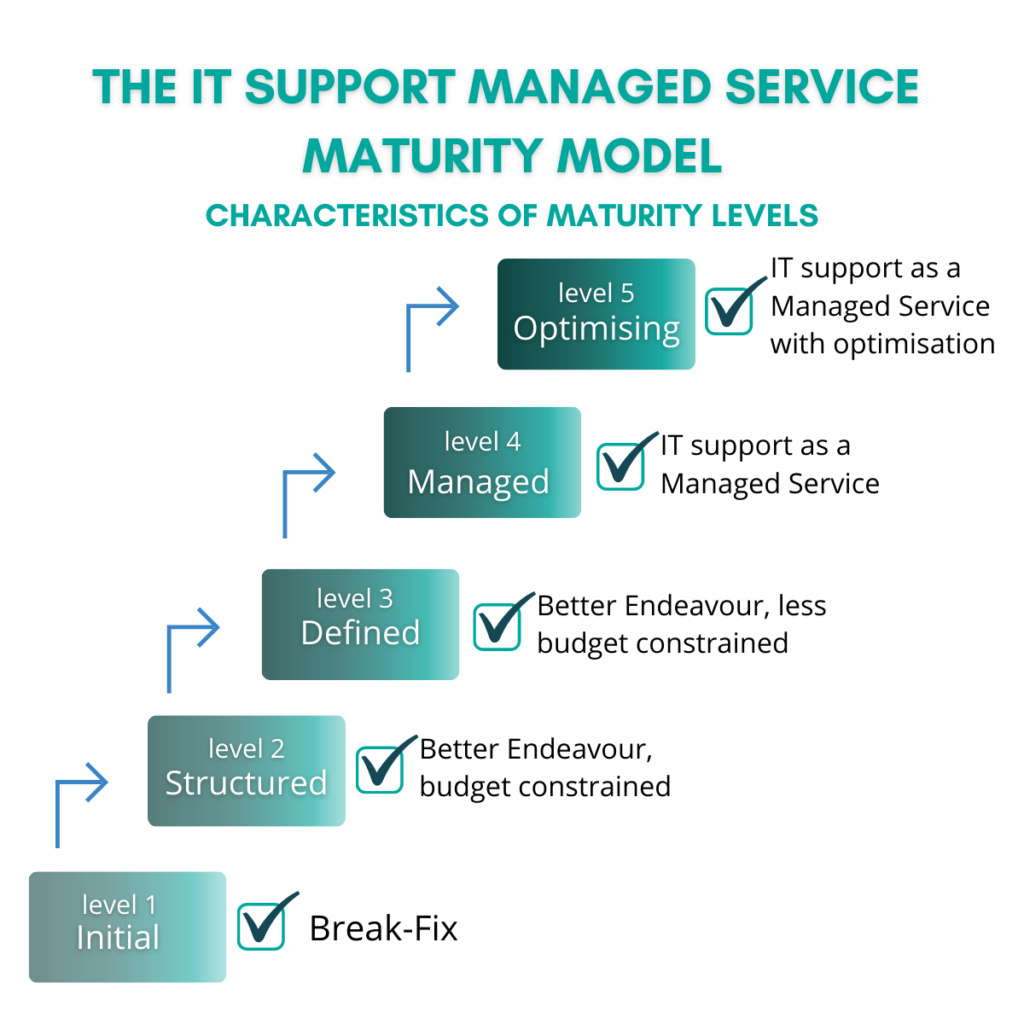 THE IT SUPPORT MANAGED SERVICE MATURITY MODEL

CHARACTERISTICS OF MATURITY LEVELS

level 5
Optimising

IT support as a Managed Service with optimisation

level 4
Managed

IT support as a Managed Service

level 3
Defined

Better Endeavour, less budget constrained

level 2
Structured

Better Endeavour, budget constrained

level 1
Initial

Break-Fix